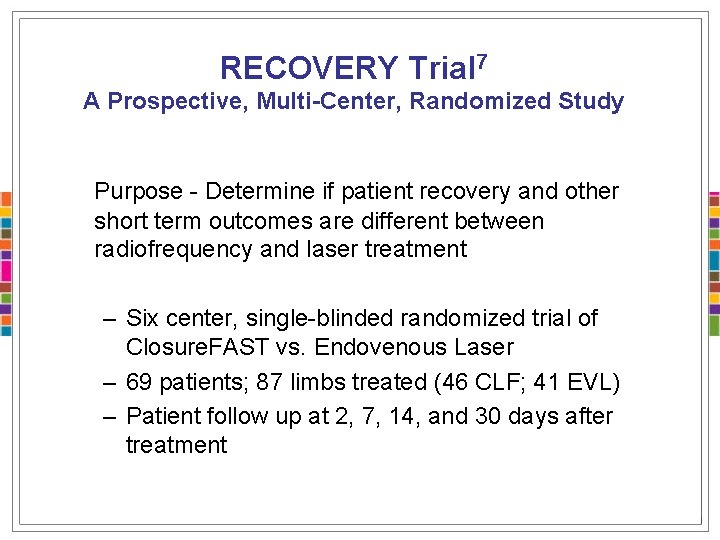 RECOVERY Trial$^7$
A Prospective, Multi-Center, Randomized Study

Purpose - Determine if patient recovery and other short term outcomes are different between radiofrequency and laser treatment

– Six center, single-blinded randomized trial of ClosureFAST vs. Endovenous Laser
– 69 patients; 87 limbs treated (46 CLF; 41 EVL)
– Patient follow up at 2, 7, 14, and 30 days after treatment